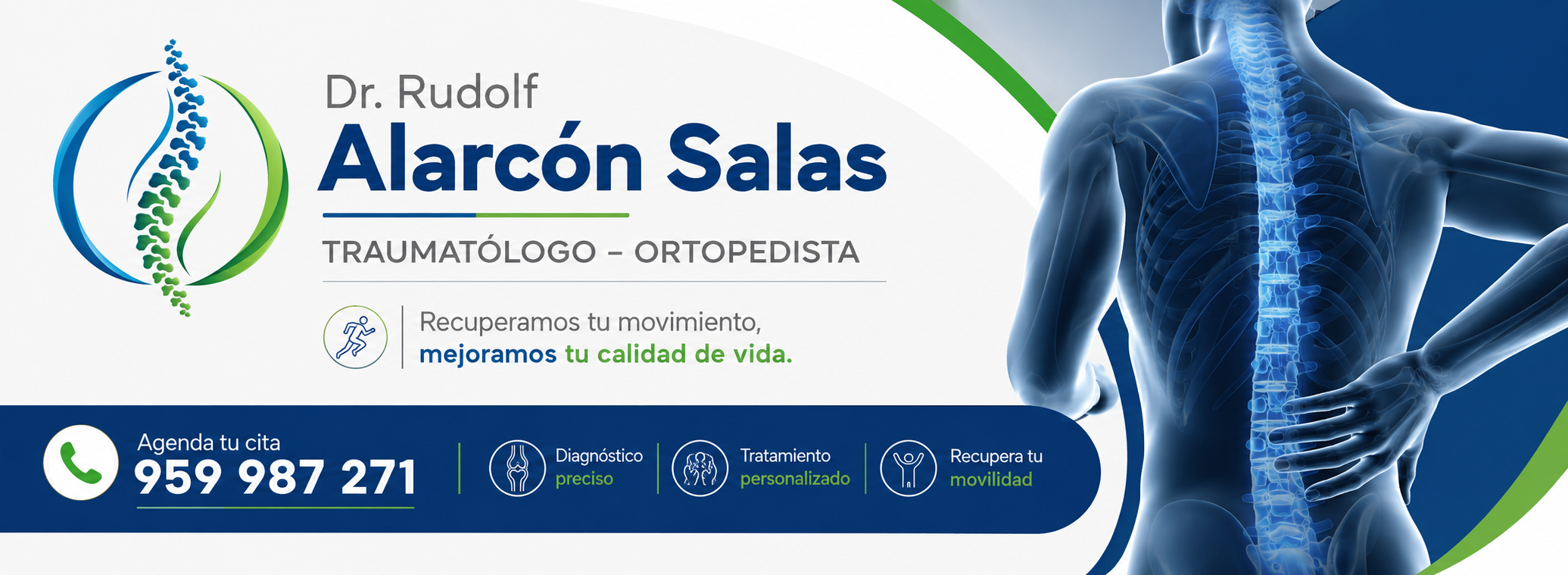 Dr. Rudolf
Alarcón Salas

TRAUMATÓLOGO – ORTOPEDISTA

Recuperamos tu movimiento,
mejoramos tu calidad de vida.

Agenda tu cita
959 987 271

Diagnóstico preciso

Tratamiento personalizado

Recupera tu movilidad